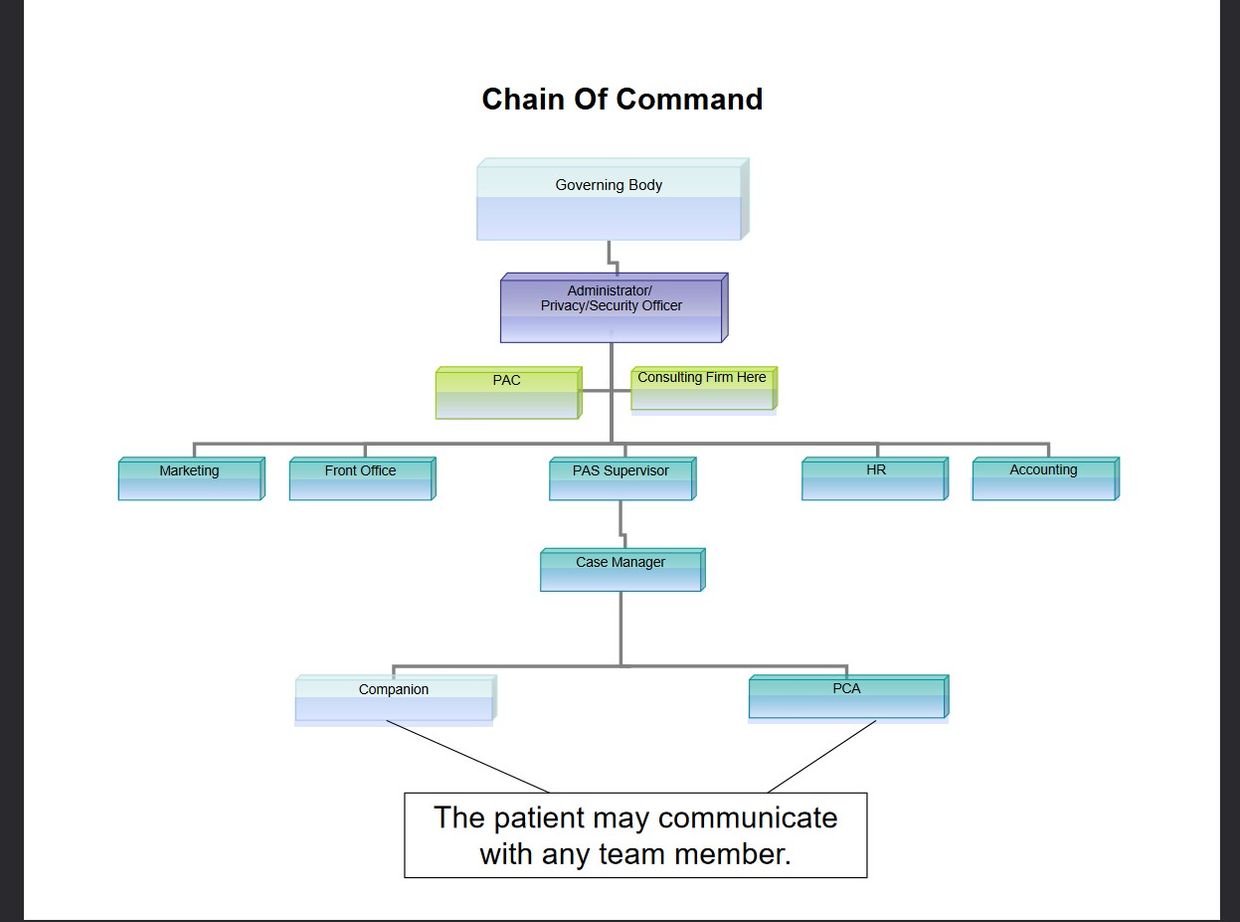 Chain Of Command

Governing Body

Administrator/
Privacy/Security Officer

PAC

Consulting Firm Here

Marketing

Front Office

PAS Supervisor

HR

Accounting

Case Manager

Companion

PCA

The patient may communicate with any team member.